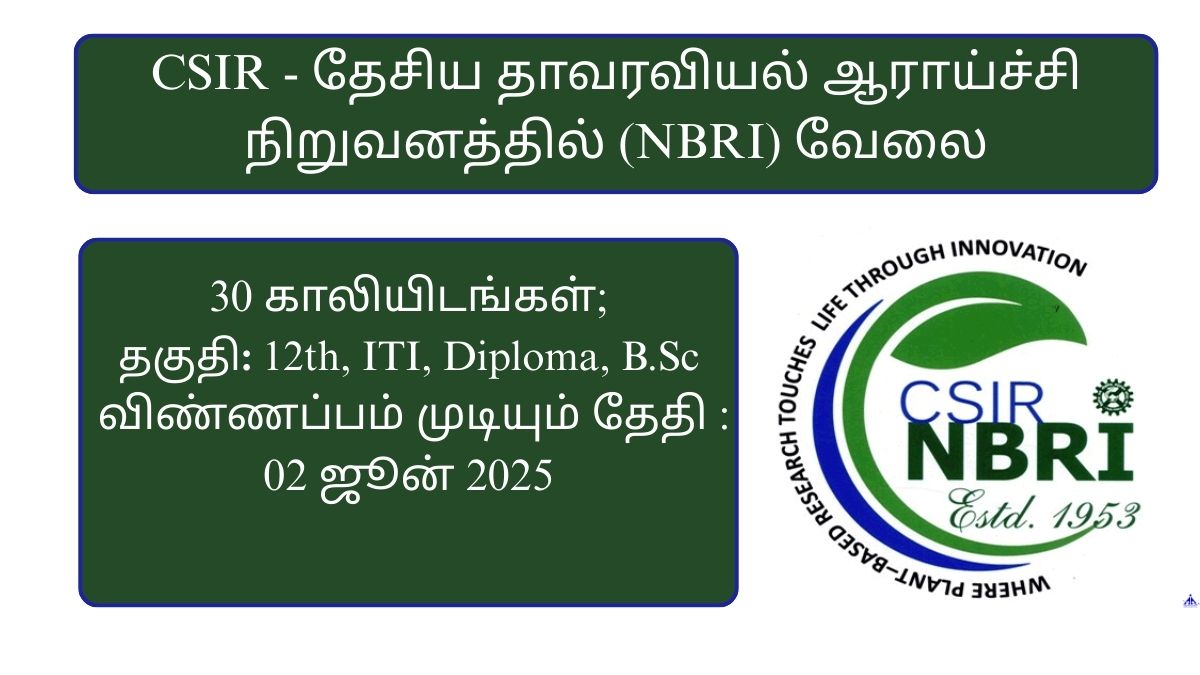 CSIR - தேசிய தாவரவியல் ஆராய்ச்சி நிறுவனத்தில் (NBRI) வேலை

30 காலியிடங்கள்;
தகுதி: 12th, ITI, Diploma, B.Sc
விண்ணப்பம் முடியும் தேதி :
02 ஜூன் 2025

WHERE PLANT-BASED RESEARCH TOUCHES LIFE THROUGH INNOVATION
CSIR
NBRI
Estd. 1953